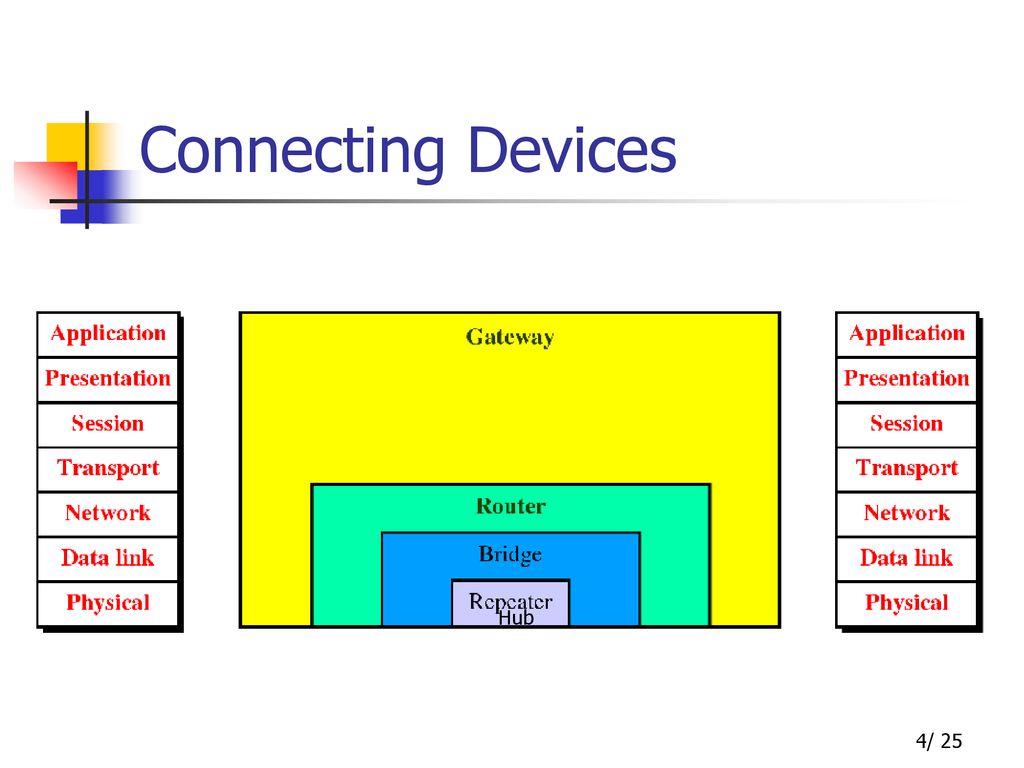 Connecting Devices

Application
Presentation
Session
Transport
Network
Data link
Physical

Gateway
Router
Bridge
Repeater
Hub

Application
Presentation
Session
Transport
Network
Data link
Physical

4/ 25